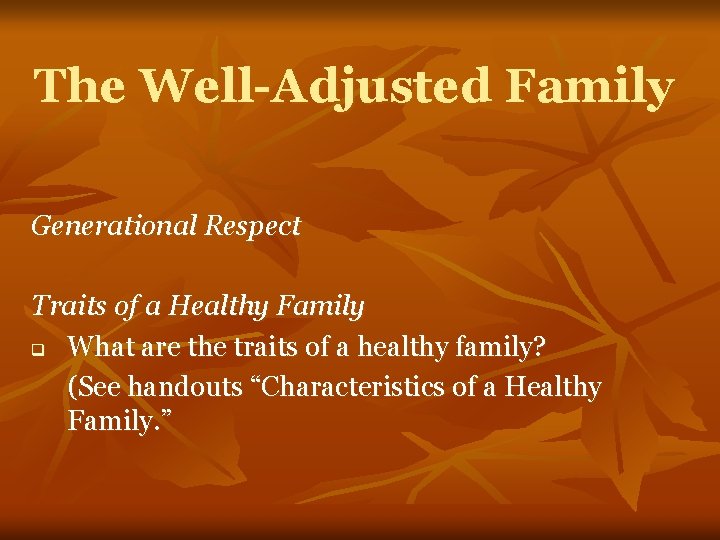 The Well-Adjusted Family

Generational Respect

Traits of a Healthy Family

What are the traits of a healthy family?

(See handouts “Characteristics of a Healthy Family.”